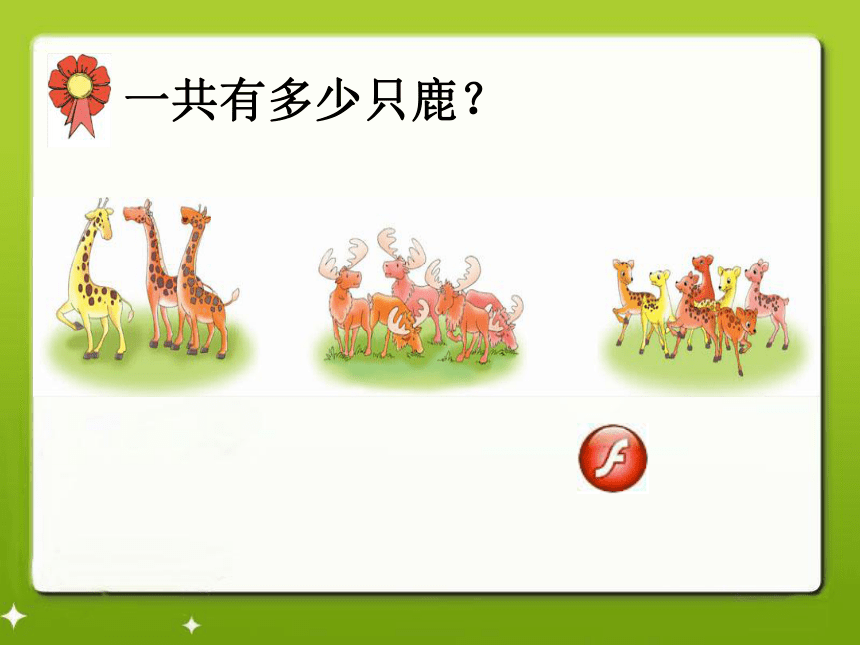 一共有多少只鹿？